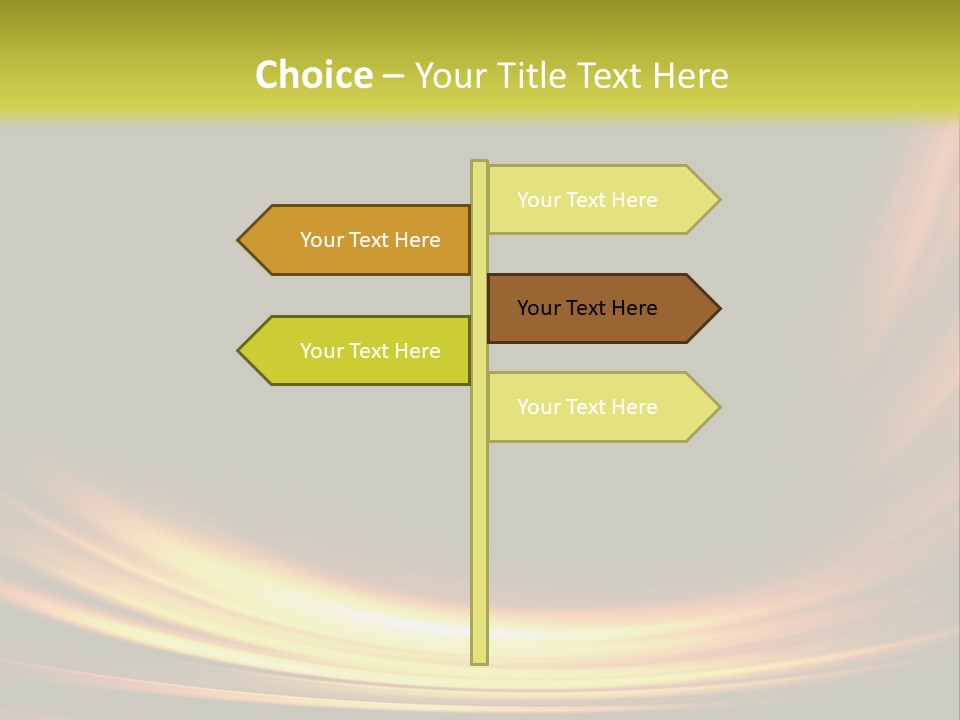 Choice – Your Title Text Here

Your Text Here

Your Text Here

Your Text Here

Your Text Here

Your Text Here